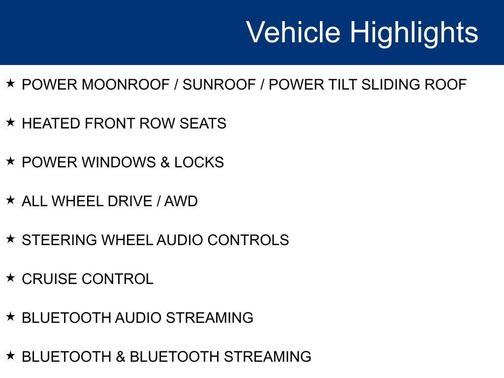 Vehicle Highlights

★ POWER MOONROOF / SUNROOF / POWER TILT SLIDING ROOF

★ HEATED FRONT ROW SEATS

★ POWER WINDOWS & LOCKS

★ ALL WHEEL DRIVE / AWD

★ STEERING WHEEL AUDIO CONTROLS

★ CRUISE CONTROL

★ BLUETOOTH AUDIO STREAMING

★ BLUETOOTH & BLUETOOTH STREAMING